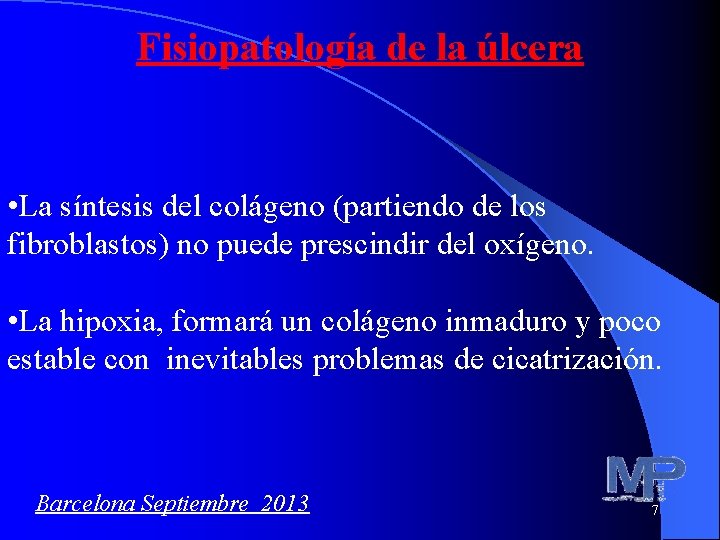 Fisiopatología de la úlcera

•La síntesis del colágeno (partiendo de los fibroblastos) no puede prescindir del oxígeno.

•La hipoxia, formará un colágeno inmaduro y poco estable con inevitables problemas de cicatrización.

Barcelona Septiembre 2013

MP

7